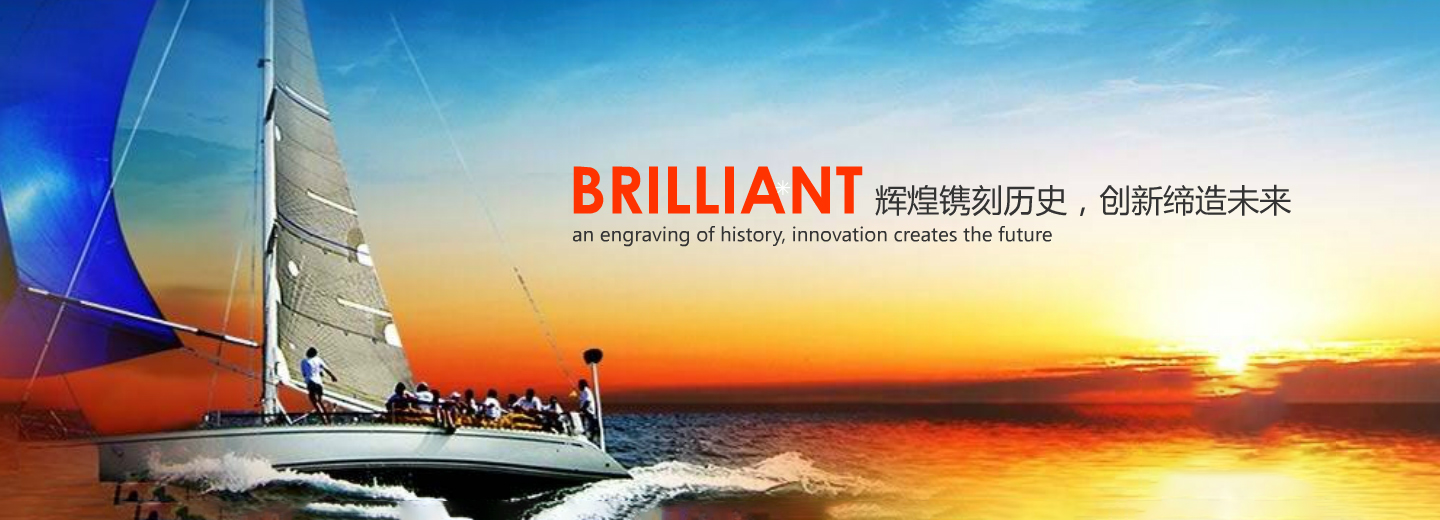 BRILLIANT 辉煌镌刻历史，创新缔造未来
an engraving of history, innovation creates the future